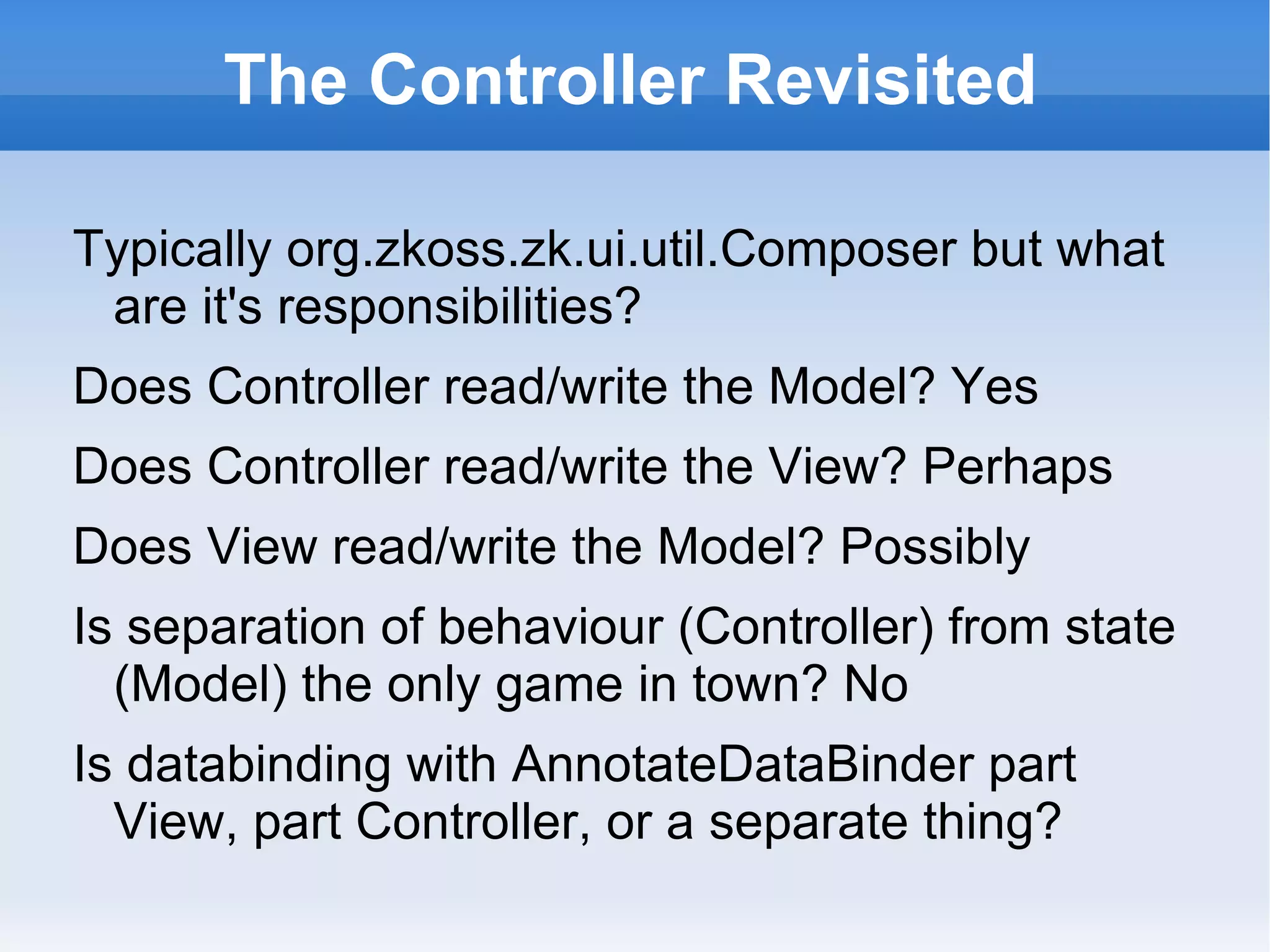 The Controller Revisited

Typically org.zkoss.zk.ui.util.Composer but what are it's responsibilities?

Does Controller read/write the Model? Yes

Does Controller read/write the View? Perhaps

Does View read/write the Model? Possibly

Is separation of behaviour (Controller) from state (Model) the only game in town? No

Is databinding with AnnotateDataBinder part View, part Controller, or a separate thing?